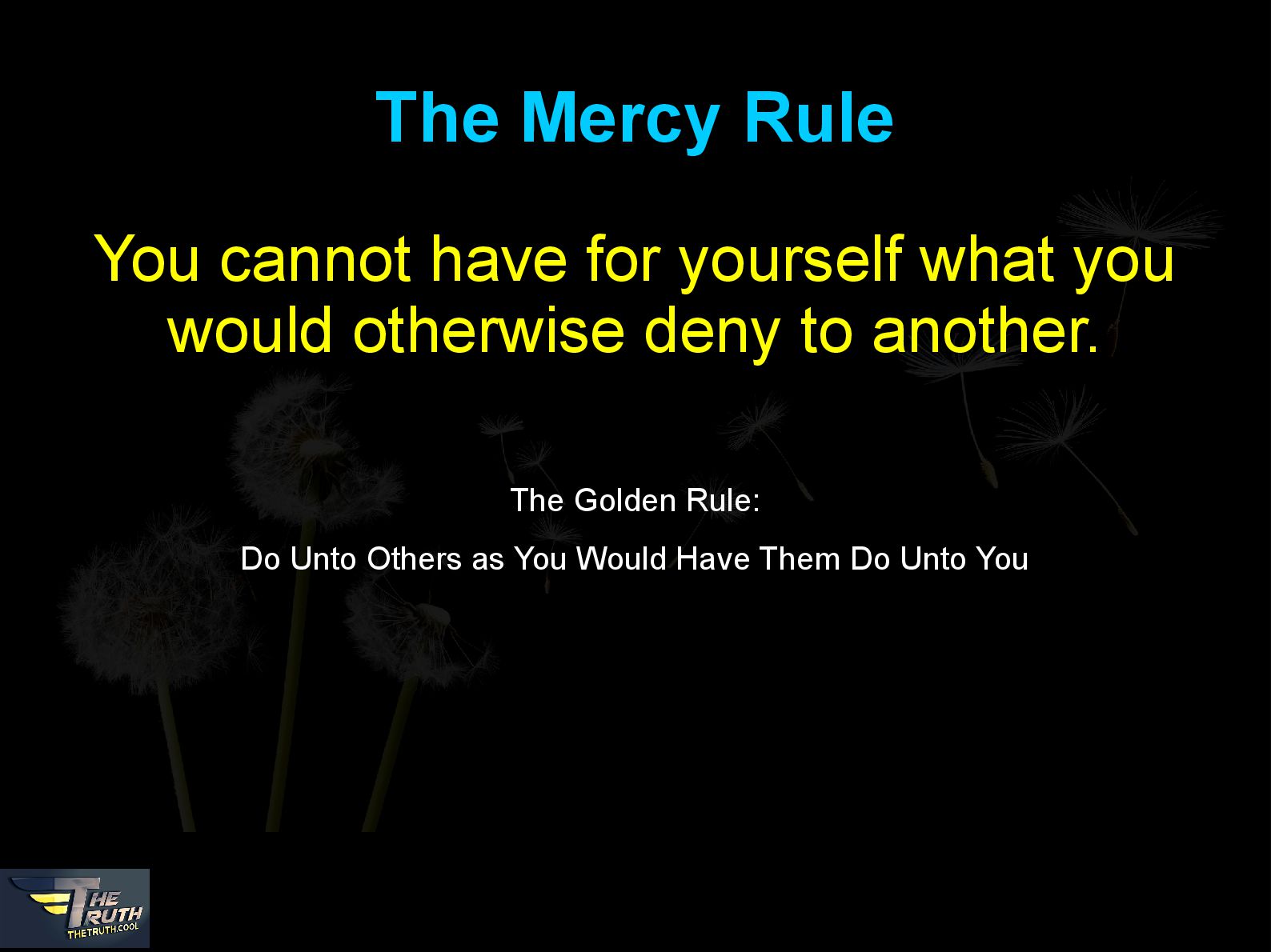 The Mercy Rule

You cannot have for yourself what you would otherwise deny to another.

The Golden Rule:

Do Unto Others as You Would Have Them Do Unto You

THE TRUTH
THETRUTH.COOL